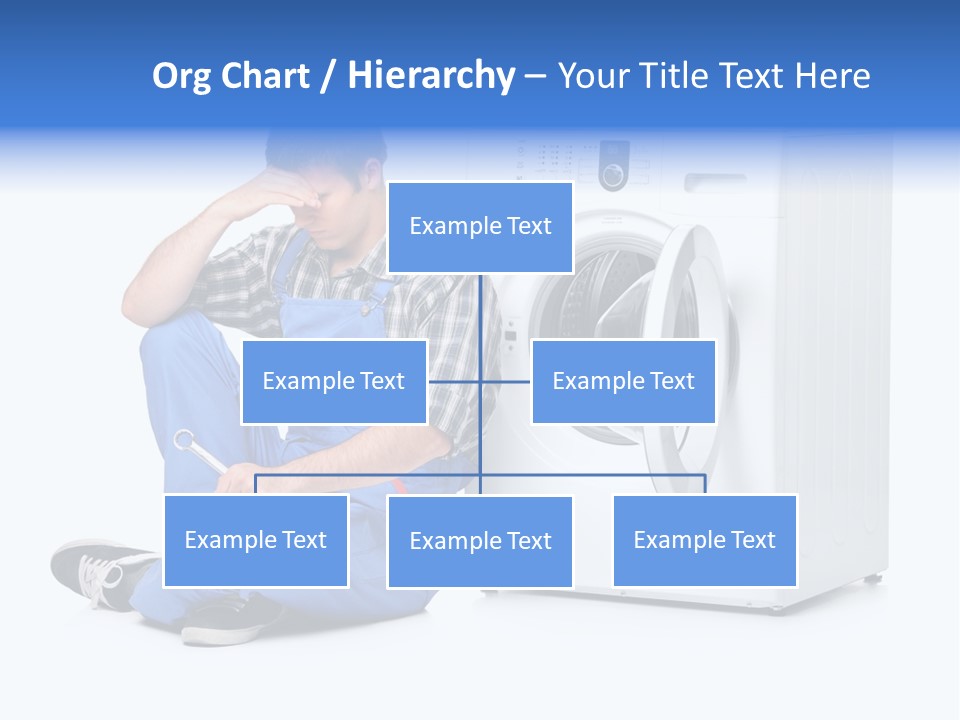 Org Chart / Hierarchy – Your Title Text Here

Example Text

Example Text

Example Text

Example Text

Example Text

Example Text